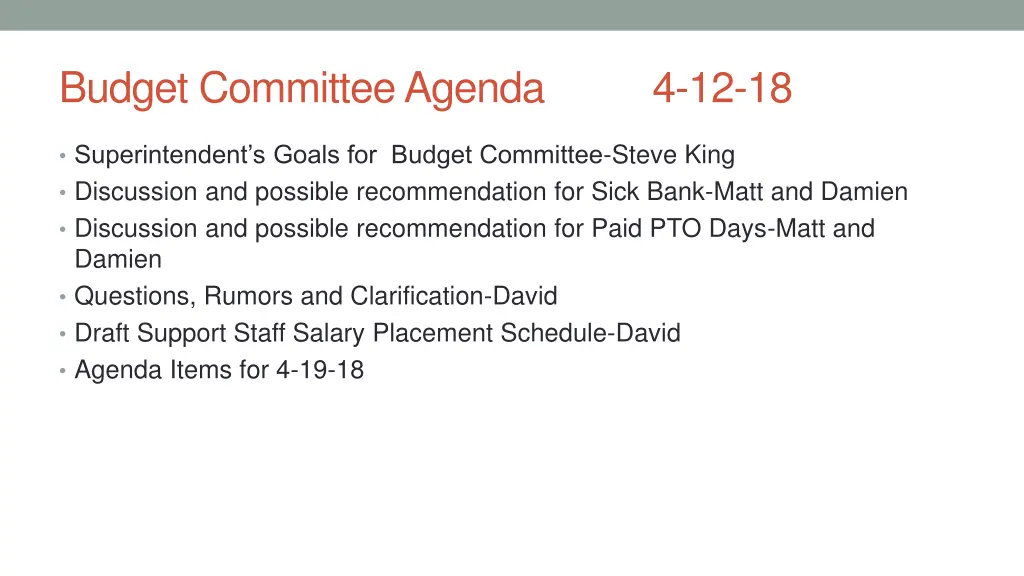 Budget Committee Agenda 4-12-18

• Superintendent’s Goals for Budget Committee-Steve King
• Discussion and possible recommendation for Sick Bank-Matt and Damien
• Discussion and possible recommendation for Paid PTO Days-Matt and Damien
• Questions, Rumors and Clarification-David
• Draft Support Staff Salary Placement Schedule-David
• Agenda Items for 4-19-18